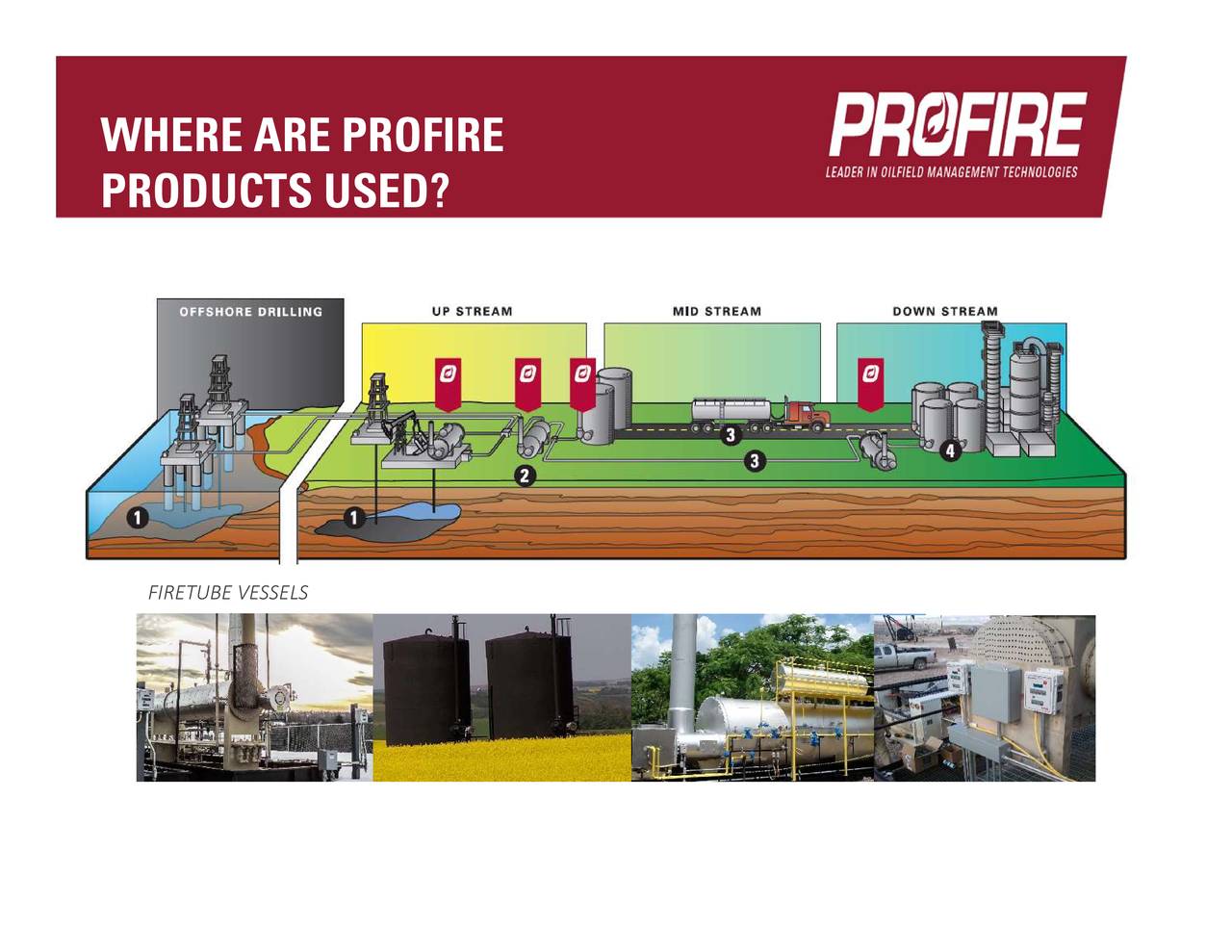 WHERE ARE PROFIRE PRODUCTS USED?

PROFIRE
LEADER IN OILFIELD MANAGEMENT TECHNOLOGIES

OFFSHORE DRILLING

UP STREAM

MID STREAM

DOWN STREAM

1

1

2

3

3

4

FIRETUBE VESSELS